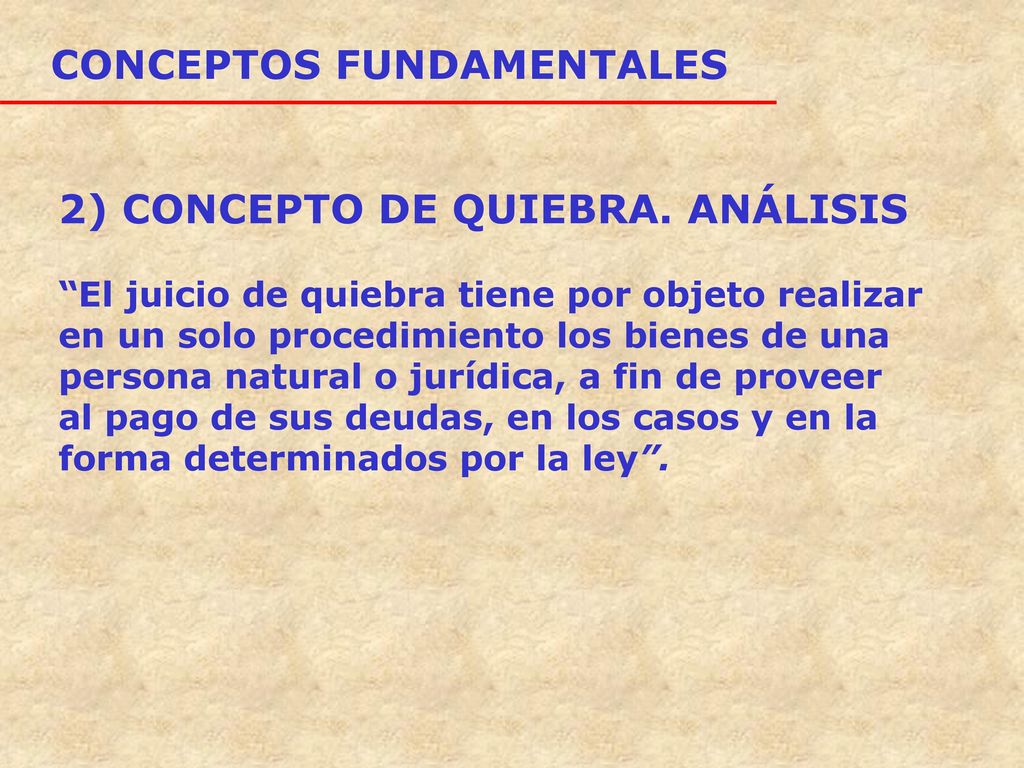 CONCEPTOS FUNDAMENTALES

2) CONCEPTO DE QUIEBRA. ANÁLISIS

“El juicio de quiebra tiene por objeto realizar en un solo procedimiento los bienes de una persona natural o jurídica, a fin de proveer al pago de sus deudas, en los casos y en la forma determinados por la ley”.